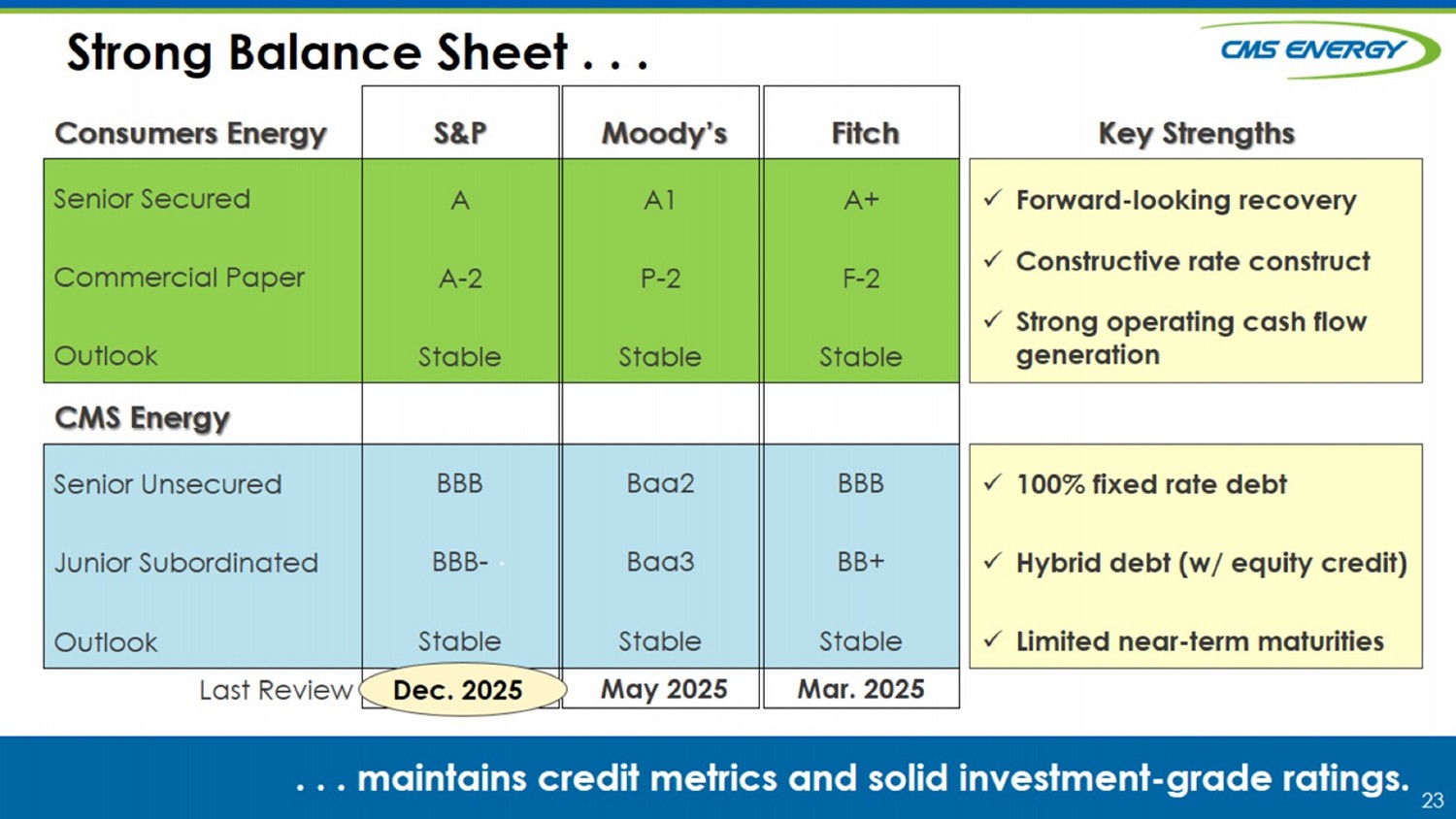 Strong Balance Sheet . . .

CMS ENERGY

| Consumers Energy | S&P | Moody's | Fitch |
|---|---|---|---|
| Senior Secured | A | A1 | A+ |
| Commercial Paper | A-2 | P-2 | F-2 |
| Outlook | Stable | Stable | Stable |
| CMS Energy | | | |
| Senior Unsecured | BBB | Baa2 | BBB |
| Junior Subordinated | BBB- | Baa3 | BB+ |
| Outlook | Stable | Stable | Stable |
| Last Review | Dec. 2025 | May 2025 | Mar. 2025 |

Key Strengths

✓ Forward-looking recovery
✓ Constructive rate construct
✓ Strong operating cash flow generation

✓ 100% fixed rate debt
✓ Hybrid debt (w/ equity credit)
✓ Limited near-term maturities

. . . maintains credit metrics and solid investment-grade ratings.

23